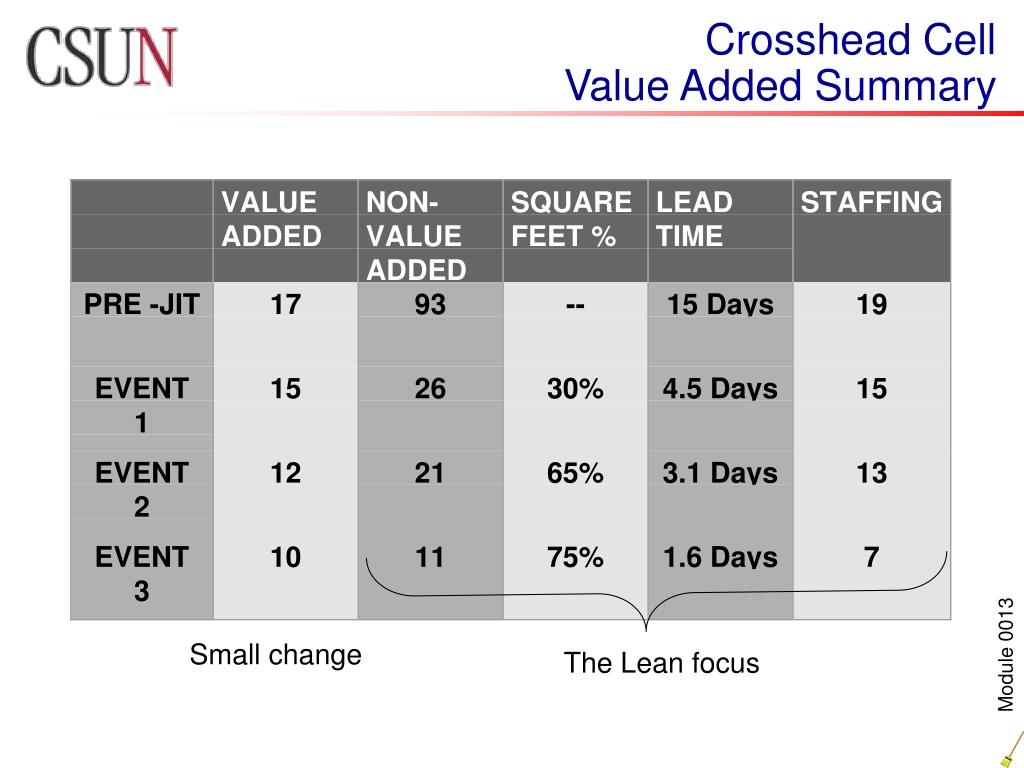 CSUN

Crosshead Cell
Value Added Summary

| | VALUE ADDED | NON-VALUE ADDED | SQUARE FEET % | LEAD TIME | STAFFING |
|---|---|---|---|---|---|
| PRE -JIT | 17 | 93 | -- | 15 Days | 19 |
| EVENT 1 | 15 | 26 | 30% | 4.5 Days | 15 |
| EVENT 2 | 12 | 21 | 65% | 3.1 Days | 13 |
| EVENT 3 | 10 | 11 | 75% | 1.6 Days | 7 |

Small change

The Lean focus

Module 0013